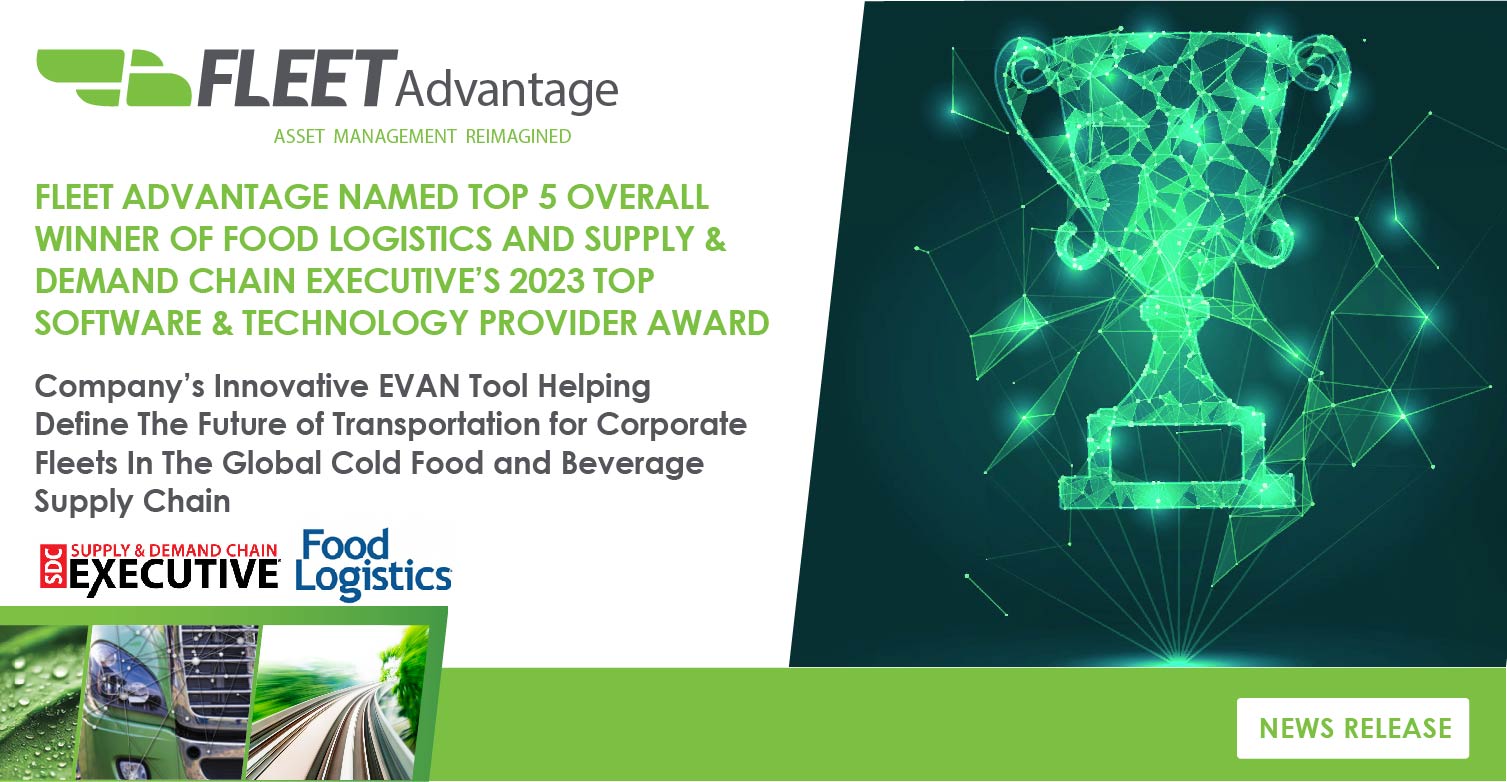 FLEET Advantage
ASSET MANAGEMENT REIMAGINED

FLEET ADVANTAGE NAMED TOP 5 OVERALL WINNER OF FOOD LOGISTICS AND SUPPLY & DEMAND CHAIN EXECUTIVE'S 2023 TOP SOFTWARE & TECHNOLOGY PROVIDER AWARD

Company's Innovative EVAN Tool Helping Define The Future of Transportation for Corporate Fleets In The Global Cold Food and Beverage Supply Chain

SDC SUPPLY & DEMAND CHAIN EXECUTIVE

Food Logistics

NEWS RELEASE